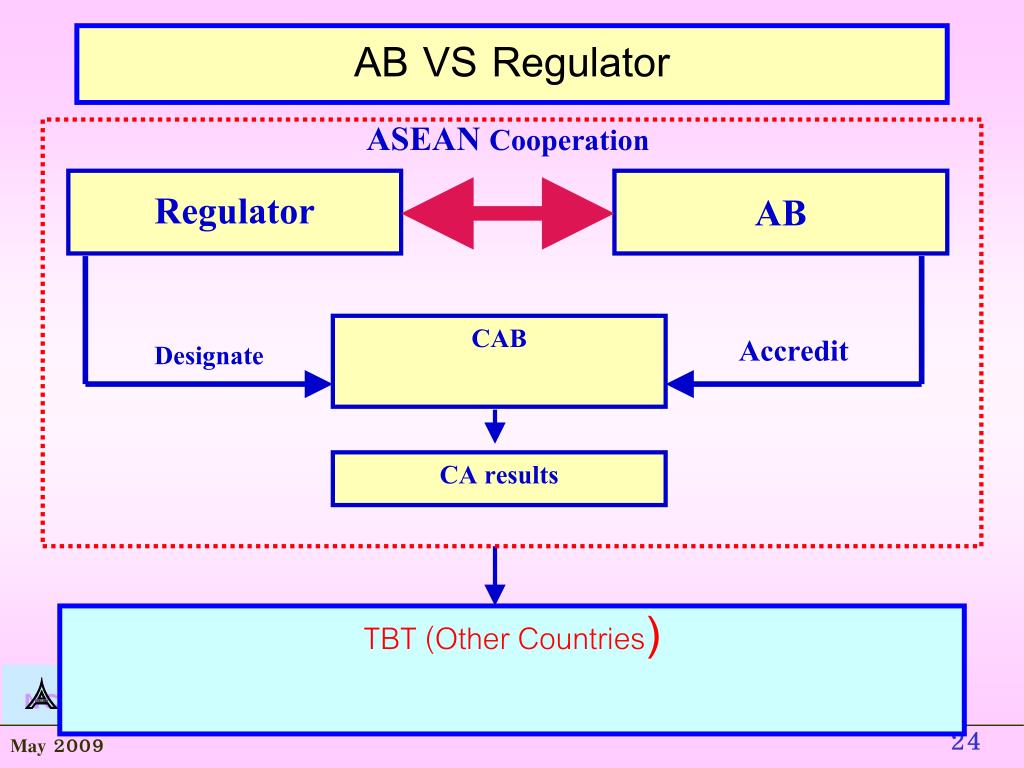 AB VS Regulator

ASEAN Cooperation

Regulator

AB

Designate

CAB

Accredit

CA results

TBT (Other Countries)

May 2009

24